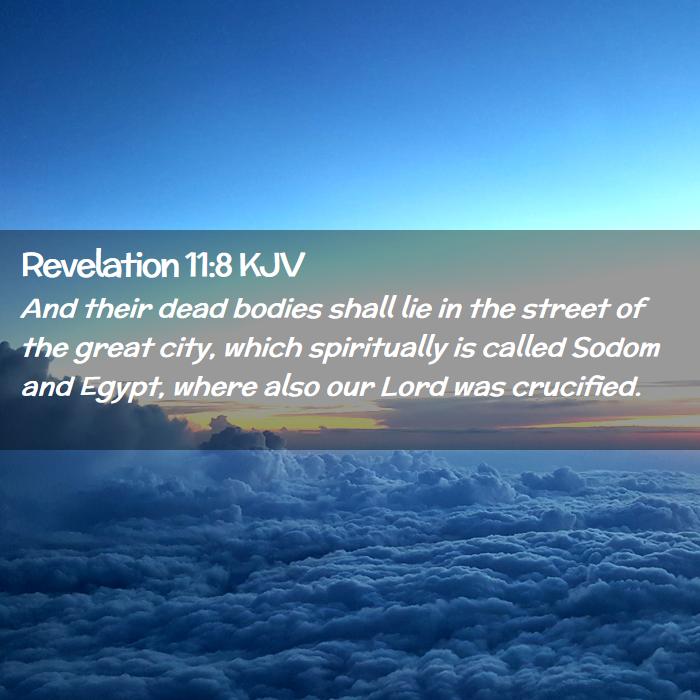 Revelation 11:8 KJV

And their dead bodies shall lie in the street of the great city, which spiritually is called Sodom and Egypt, where also our Lord was crucified.